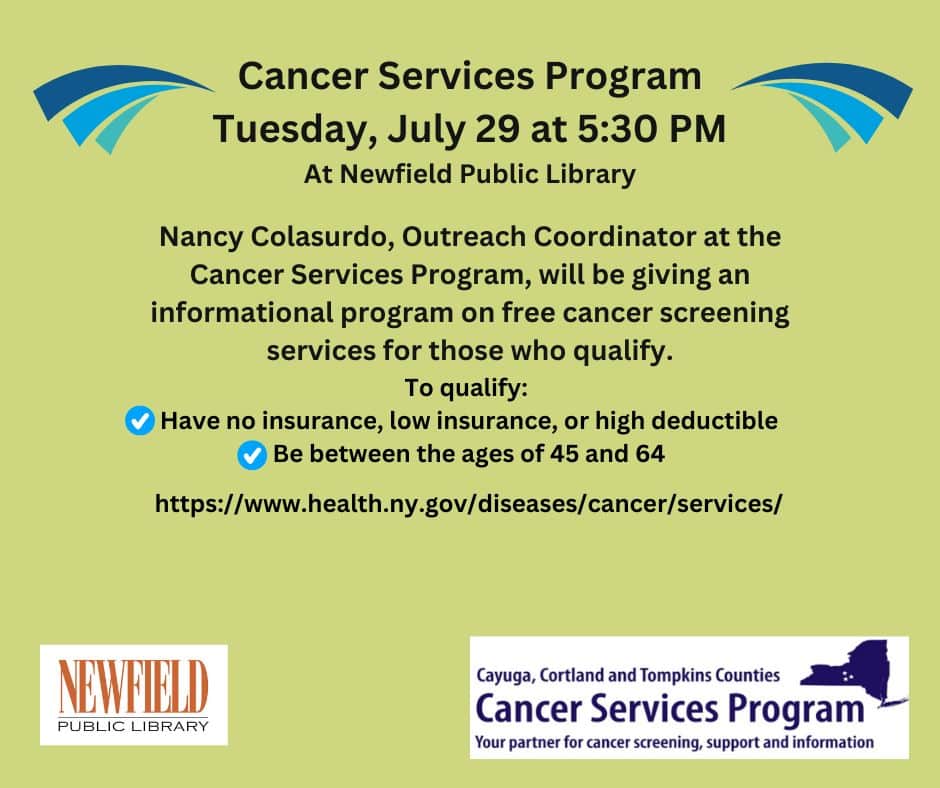 Cancer Services Program
Tuesday, July 29 at 5:30 PM
At Newfield Public Library

Nancy Colasurdo, Outreach Coordinator at the Cancer Services Program, will be giving an informational program on free cancer screening services for those who qualify.

To qualify:
Have no insurance, low insurance, or high deductible
Be between the ages of 45 and 64

https://www.health.ny.gov/diseases/cancer/services/

NEWFIELD
PUBLIC LIBRARY

Cayuga, Cortland and Tompkins Counties
Cancer Services Program
Your partner for cancer screening, support and information